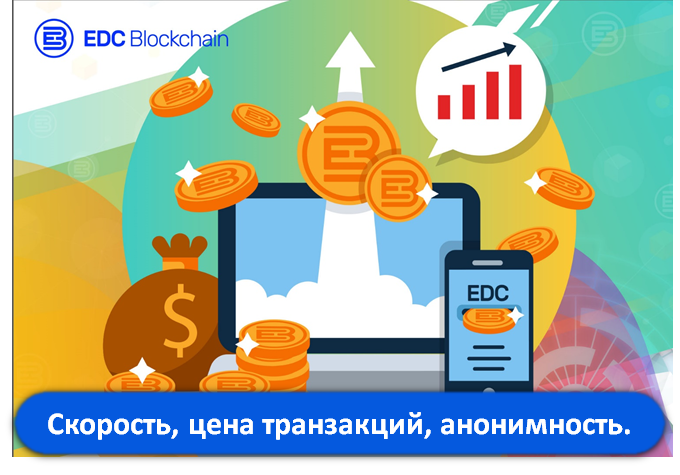 EDC Blockchain

$

EDC

Скорость, цена транзакций, анонимность.